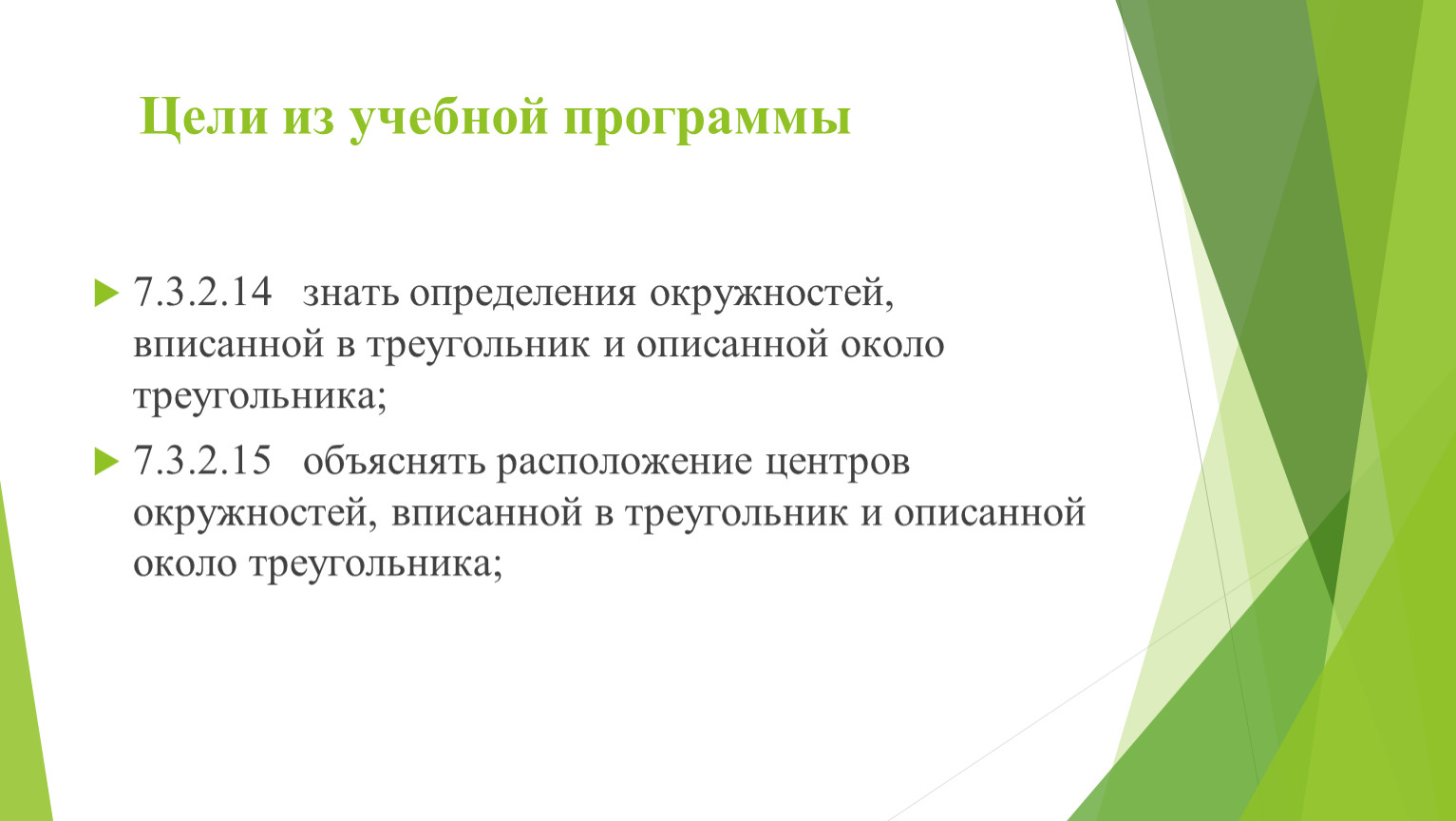 Цели из учебной программы

7.3.2.14 знать определения окружностей, вписанной в треугольник и описанной около треугольника;

7.3.2.15 объяснять расположение центров окружностей, вписанной в треугольник и описанной около треугольника;